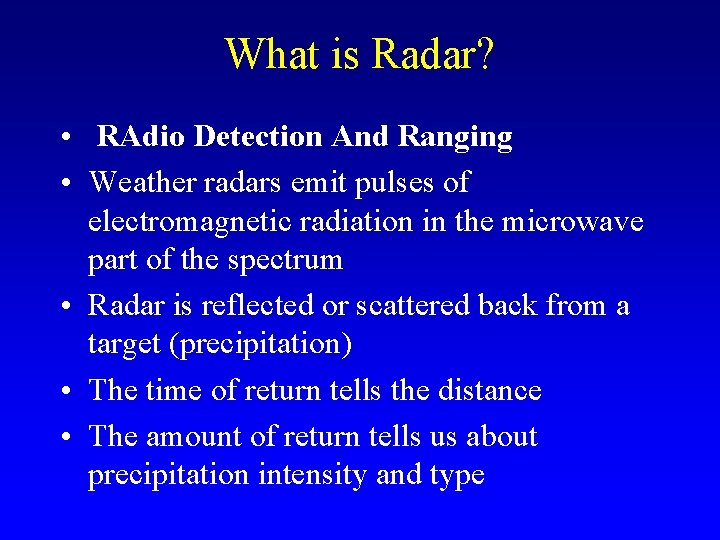 What is Radar?

• RAdio Detection And Ranging
• Weather radars emit pulses of electromagnetic radiation in the microwave part of the spectrum
• Radar is reflected or scattered back from a target (precipitation)
• The time of return tells the distance
• The amount of return tells us about precipitation intensity and type